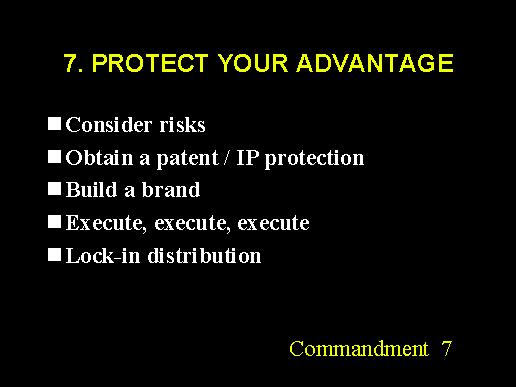 7. PROTECT YOUR ADVANTAGE

■ Consider risks
■ Obtain a patent / IP protection
■ Build a brand
■ Execute, execute, execute
■ Lock-in distribution

Commandment 7